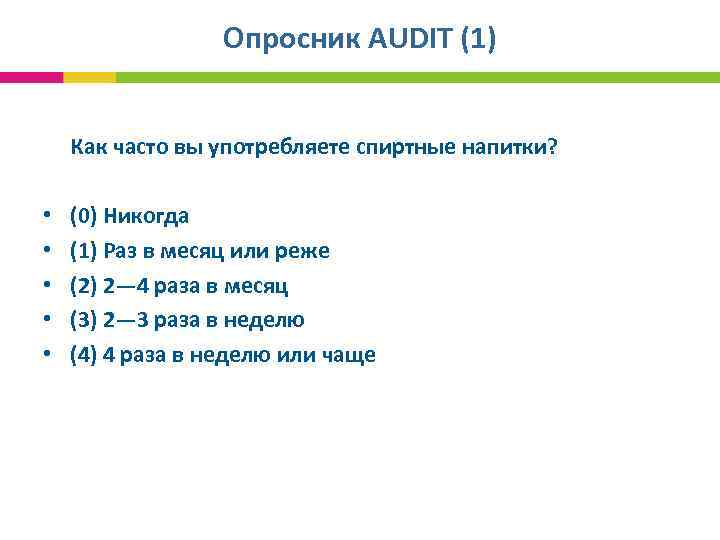 Опросник AUDIT (1)

Как часто вы употребляете спиртные напитки?

• (0) Никогда
• (1) Раз в месяц или реже
• (2) 2—4 раза в месяц
• (3) 2—3 раза в неделю
• (4) 4 раза в неделю или чаще